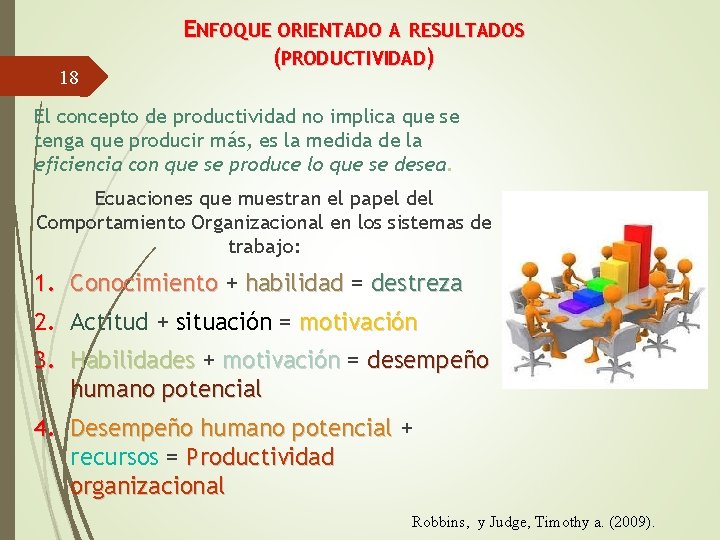 ENFOQUE ORIENTADO A RESULTADOS (PRODUCTIVIDAD)

18

El concepto de productividad no implica que se tenga que producir más, es la medida de la eficiencia con que se produce lo que se desea.

Ecuaciones que muestran el papel del Comportamiento Organizacional en los sistemas de trabajo:

1. Conocimiento + habilidad = destreza
2. Actitud + situación = motivación
3. Habilidades + motivación = desempeño humano potencial
4. Desempeño humano potencial + recursos = Productividad organizacional

Robbins, y Judge, Timothy a. (2009).